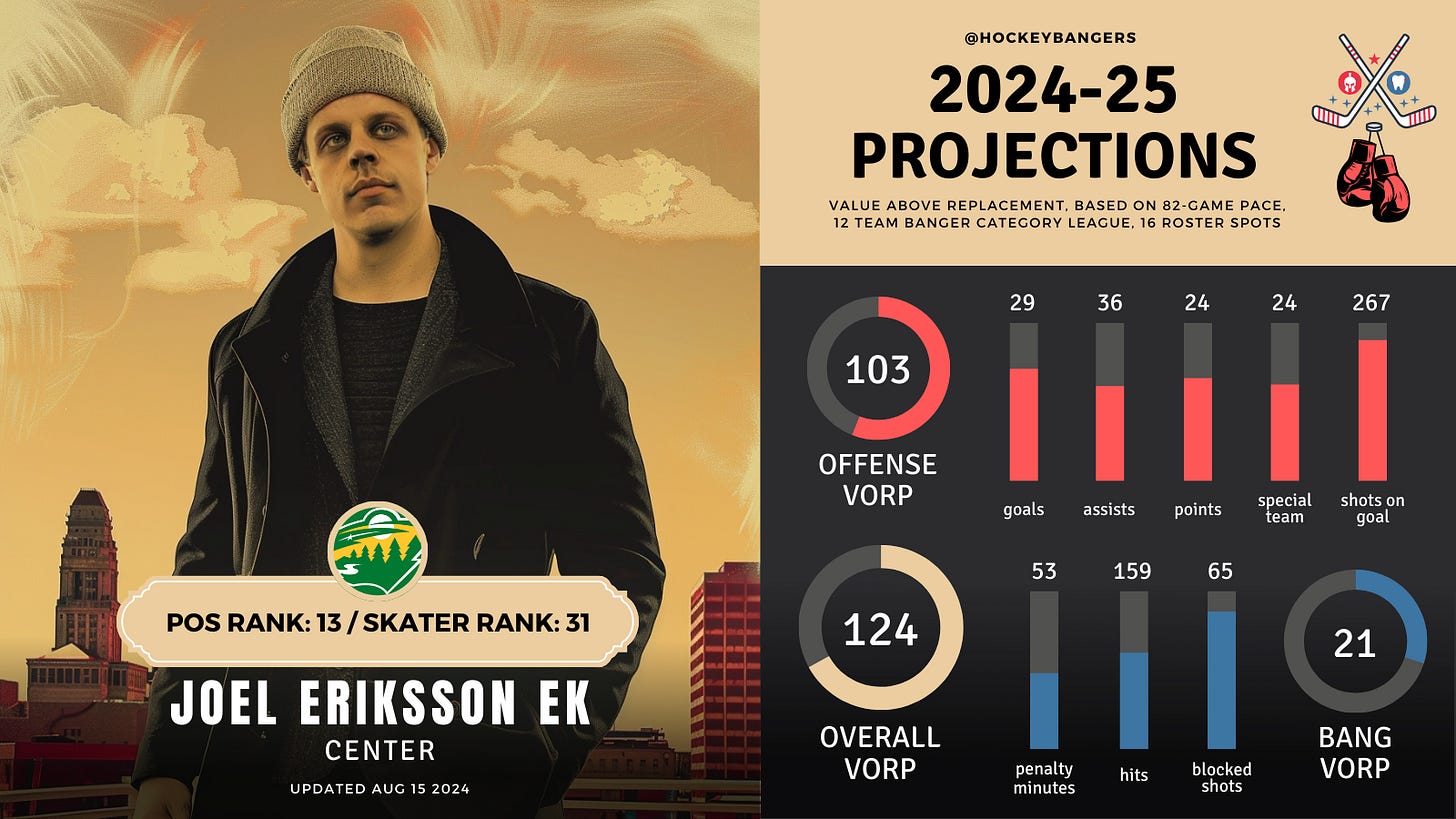 POS RANK: 13 / SKATER RANK: 31

JOEL ERIKSSON EK

CENTER

UPDATED AUG 15 2024

@HOCKEYBANGERS

2024-25 PROJECTIONS

VALUE ABOVE REPLACEMENT, BASED ON 82-GAME PACE, 12 TEAM BANGER CATEGORY LEAGUE, 16 ROSTER SPOTS

103

OFFENSE VORP

29 goals

36 assists

24 points

24 special team

267 shots on goal

124

OVERALL VORP

53 penalty minutes

159 hits

65 blocked shots

21

BANG VORP